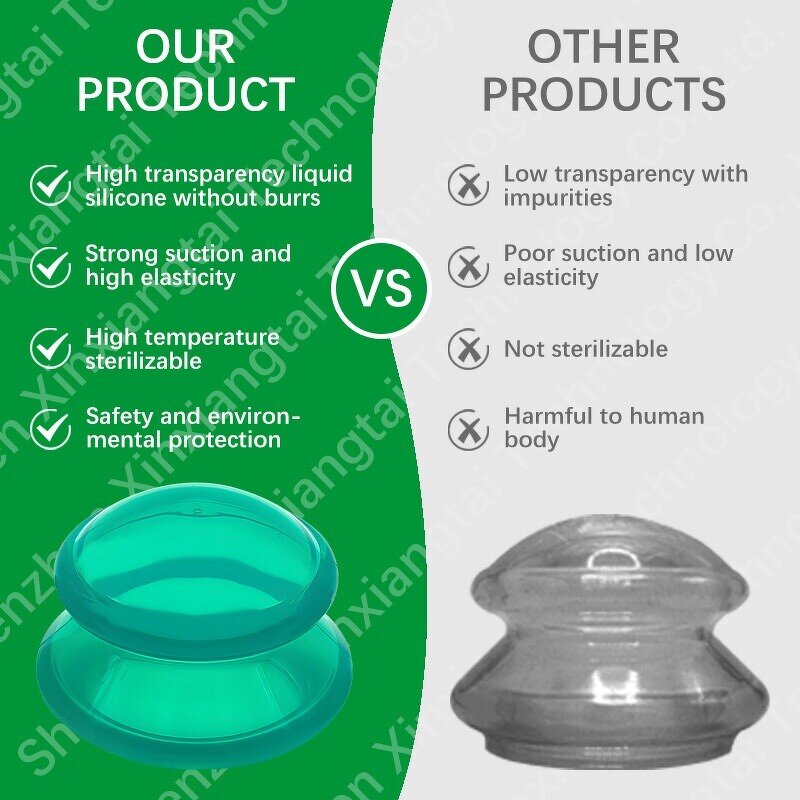 OUR PRODUCT

High transparency liquid silicone without burrs

Strong suction and high elasticity

High temperature sterilizable

Safety and environmental protection

VS

OTHER PRODUCTS

Low transparency with impurities

Poor suction and low elasticity

Not sterilizable

Harmful to human body

Shenzhen Xinxiangtai Technology Co., Ltd.